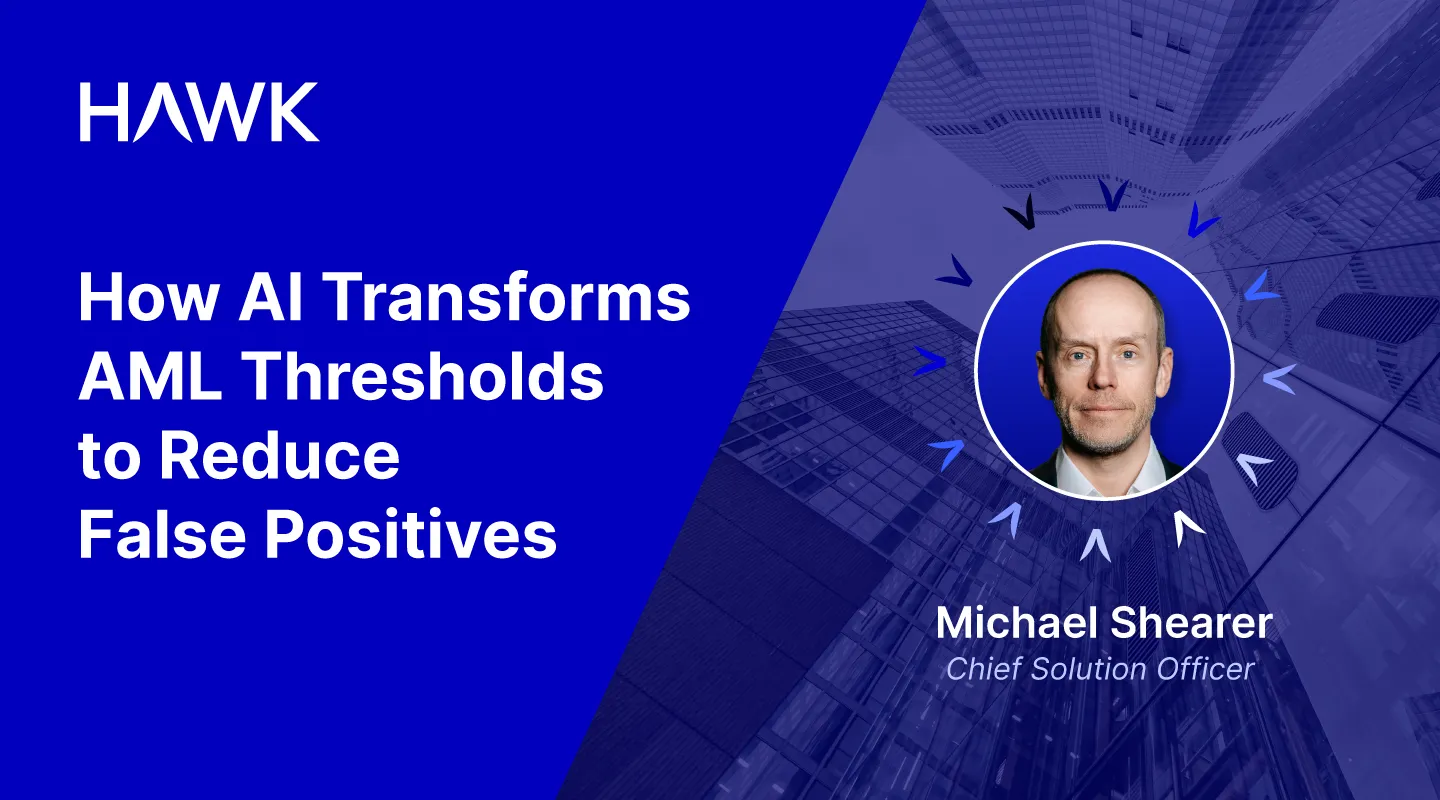 HAWK

How AI Transforms AML Thresholds to Reduce False Positives

Michael Shearer
Chief Solution Officer